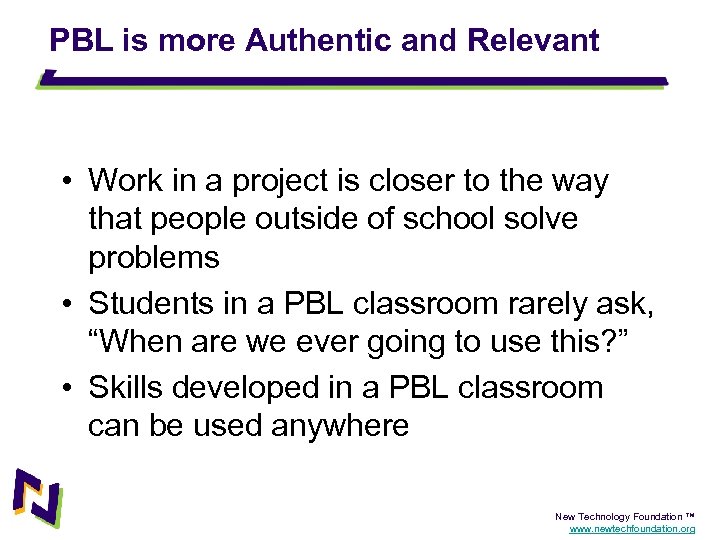 PBL is more Authentic and Relevant

• Work in a project is closer to the way that people outside of school solve problems
• Students in a PBL classroom rarely ask, “When are we ever going to use this?”
• Skills developed in a PBL classroom can be used anywhere

New Technology Foundation ™
www.newtechfoundation.org